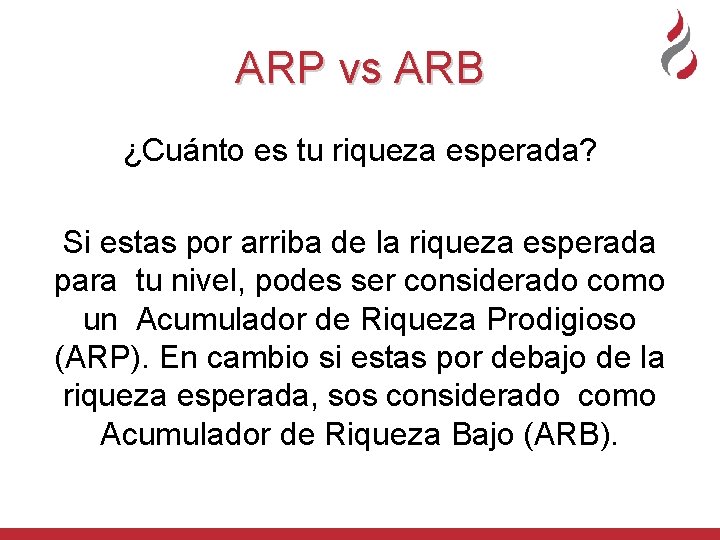 ARP vs ARB

¿Cuánto es tu riqueza esperada?

Si estas por arriba de la riqueza esperada para tu nivel, podes ser considerado como un Acumulador de Riqueza Prodigioso (ARP). En cambio si estas por debajo de la riqueza esperada, sos considerado como Acumulador de Riqueza Bajo (ARB).